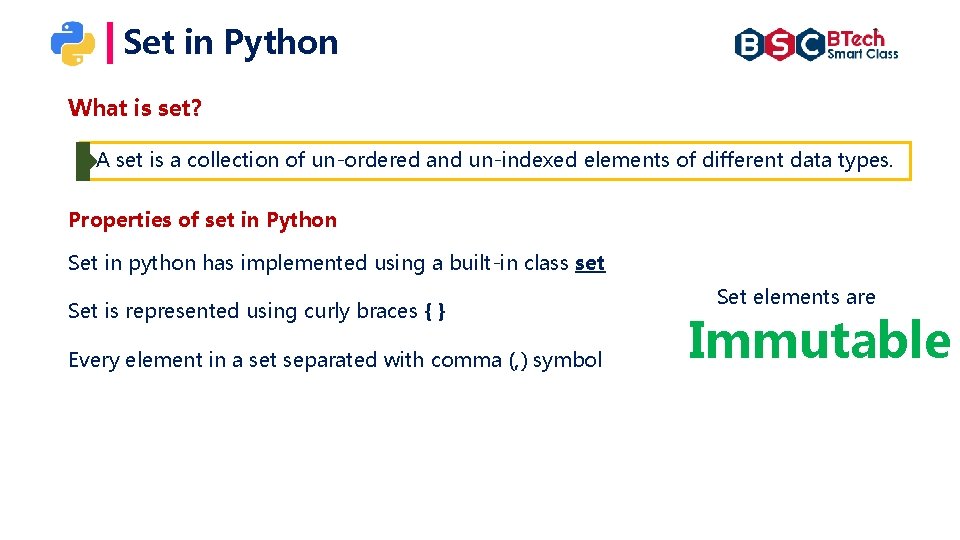 Set in Python

BSC BTech Smart Class

What is set?

A set is a collection of un-ordered and un-indexed elements of different data types.

Properties of set in Python

Set in python has implemented using a built-in class set

Set is represented using curly braces { }

Every element in a set separated with comma (,) symbol

Set elements are

Immutable